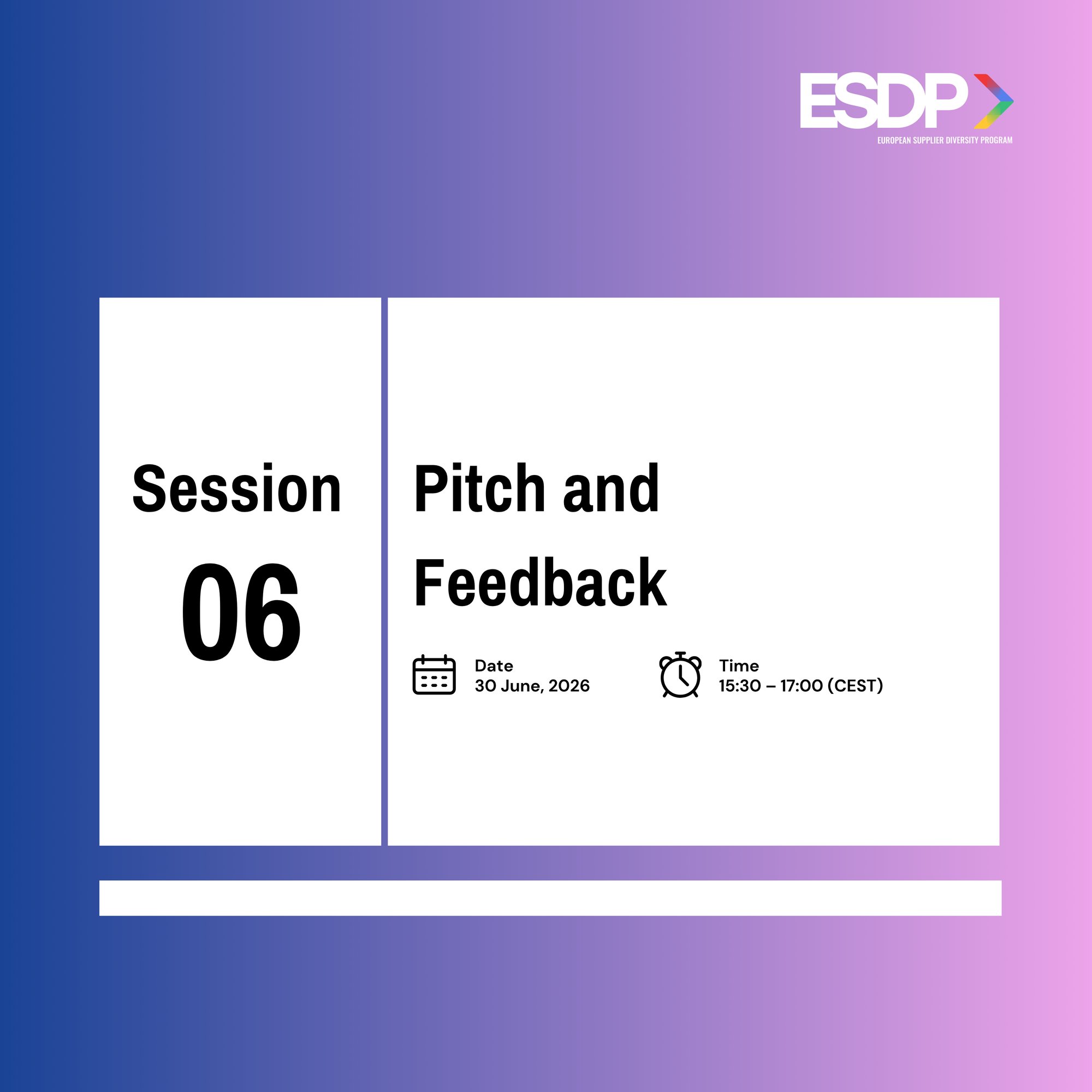 ESDP
EUROPEAN SUPPLIER DIVERSITY PROGRAM

Session 06

Pitch and Feedback

Date
30 June, 2026

Time
15:30 – 17:00 (CEST)